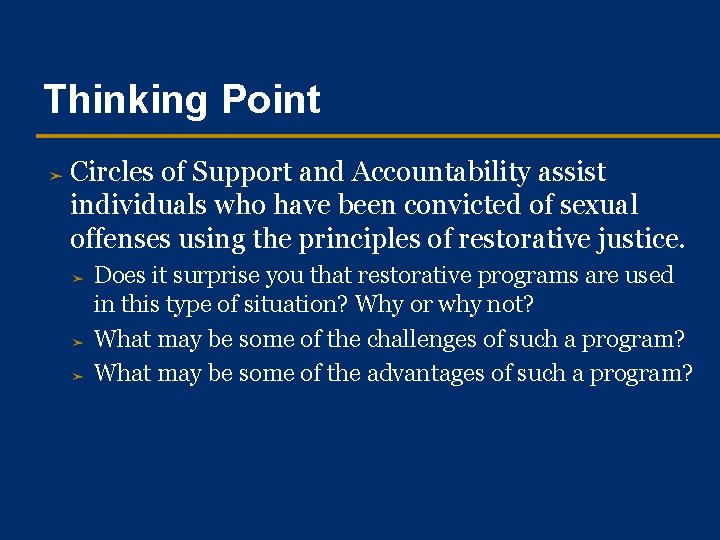 Thinking Point

➢ Circles of Support and Accountability assist individuals who have been convicted of sexual offenses using the principles of restorative justice.

➢ Does it surprise you that restorative programs are used in this type of situation? Why or why not?

➢ What may be some of the challenges of such a program?

➢ What may be some of the advantages of such a program?